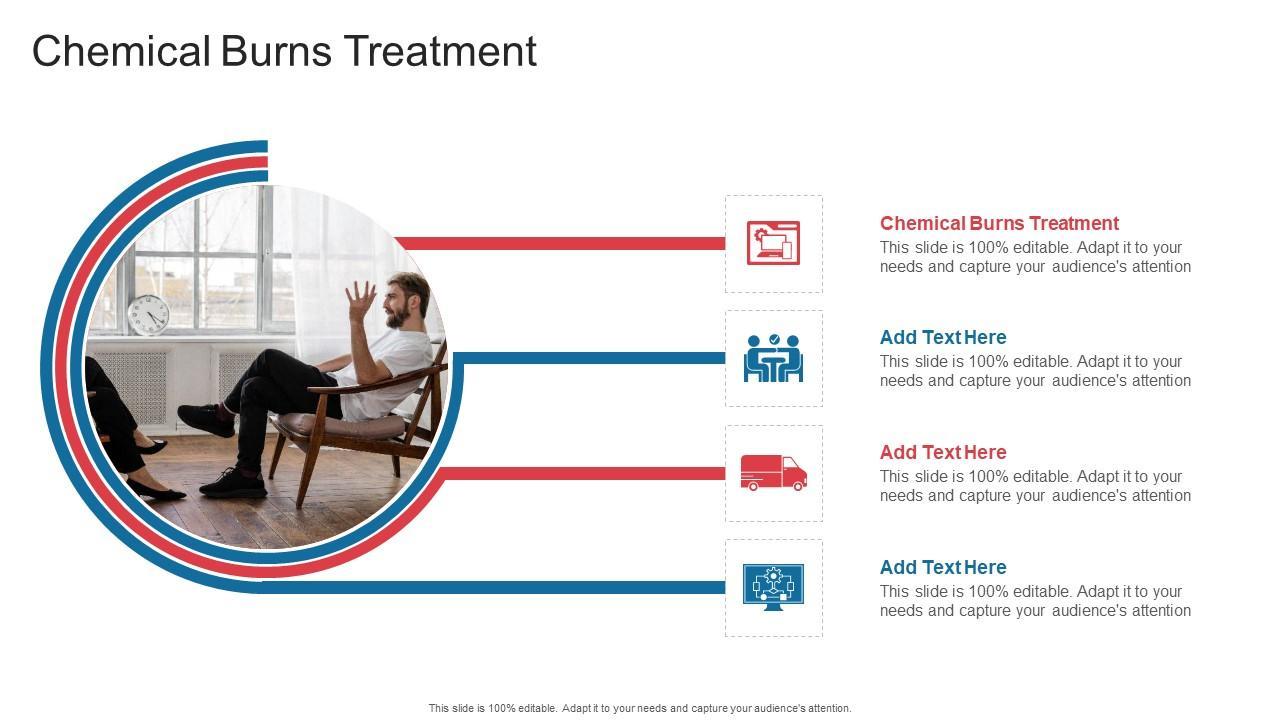 Chemical Burns Treatment

Chemical Burns Treatment
This slide is 100% editable. Adapt it to your needs and capture your audience's attention

Add Text Here
This slide is 100% editable. Adapt it to your needs and capture your audience's attention

Add Text Here
This slide is 100% editable. Adapt it to your needs and capture your audience's attention

Add Text Here
This slide is 100% editable. Adapt it to your needs and capture your audience's attention

This slide is 100% editable. Adapt it to your needs and capture your audience's attention.